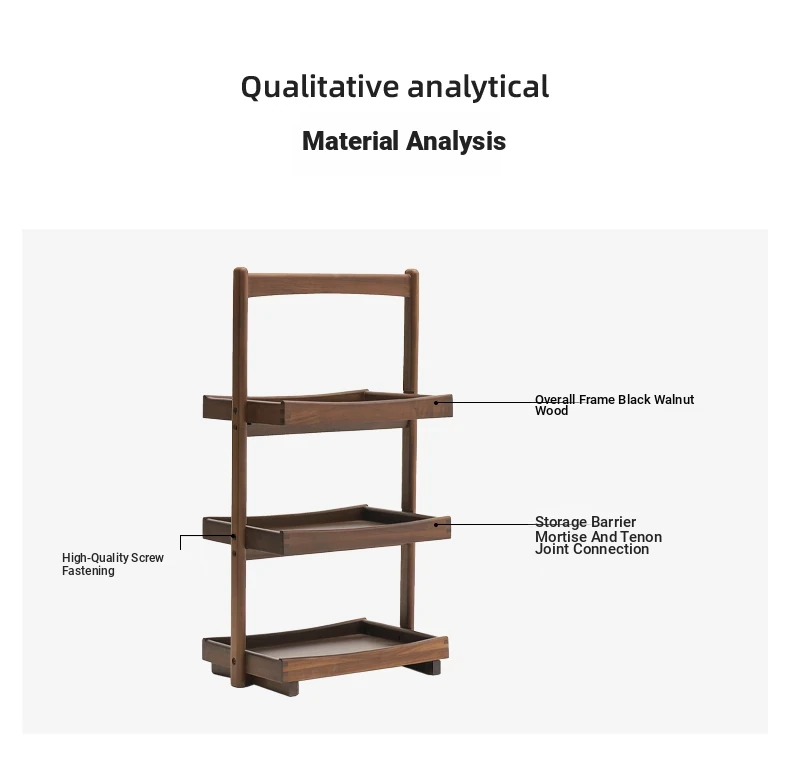 Qualitative analytical

Material Analysis

Overall Frame Black Walnut Wood

Storage Barrier Mortise And Tenon Joint Connection

High-Quality Screw Fastening